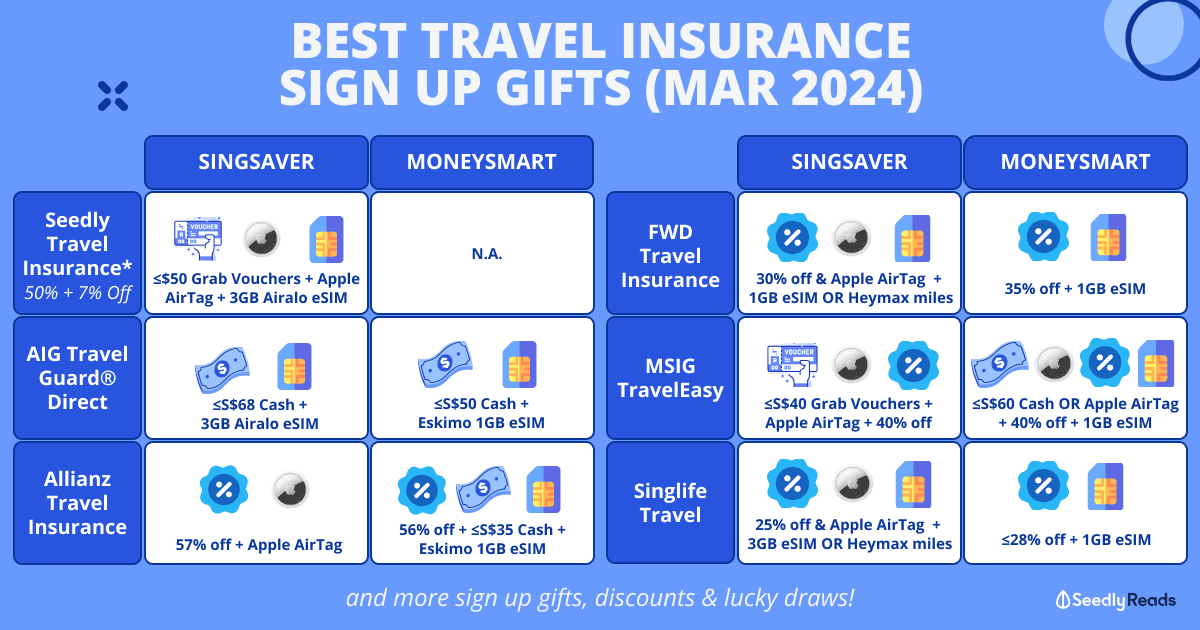 BEST TRAVEL INSURANCE SIGN UP GIFTS (MAR 2024)

| | SINGSAVER | MONEYSMART |
|---|---|---|
| Seedly Travel Insurance* 50% + 7% Off | VOUCHER ≤$50 Grab Vouchers + Apple AirTag + 3GB Airalo eSIM | N.A. |
| AIG Travel Guard® Direct | ≤S$68 Cash + 3GB Airalo eSIM | ≤S$50 Cash + Eskimo 1GB eSIM |
| Allianz Travel Insurance | 57% off + Apple AirTag | 56% off + ≤S$35 Cash + Eskimo 1GB eSIM |

| | SINGSAVER | MONEYSMART |
|---|---|---|
| FWD Travel Insurance | 30% off & Apple AirTag + 1GB eSIM OR Heymax miles | 35% off + 1GB eSIM |
| MSIG TravelEasy | VOUCHER ≤S$40 Grab Vouchers + Apple AirTag + 40% off | ≤S$60 Cash OR Apple AirTag + 40% off + 1GB eSIM |
| Singlife Travel | 25% off & Apple AirTag + 3GB eSIM OR Heymax miles | ≤28% off + 1GB eSIM |

and more sign up gifts, discounts & lucky draws!

SeedlyReads